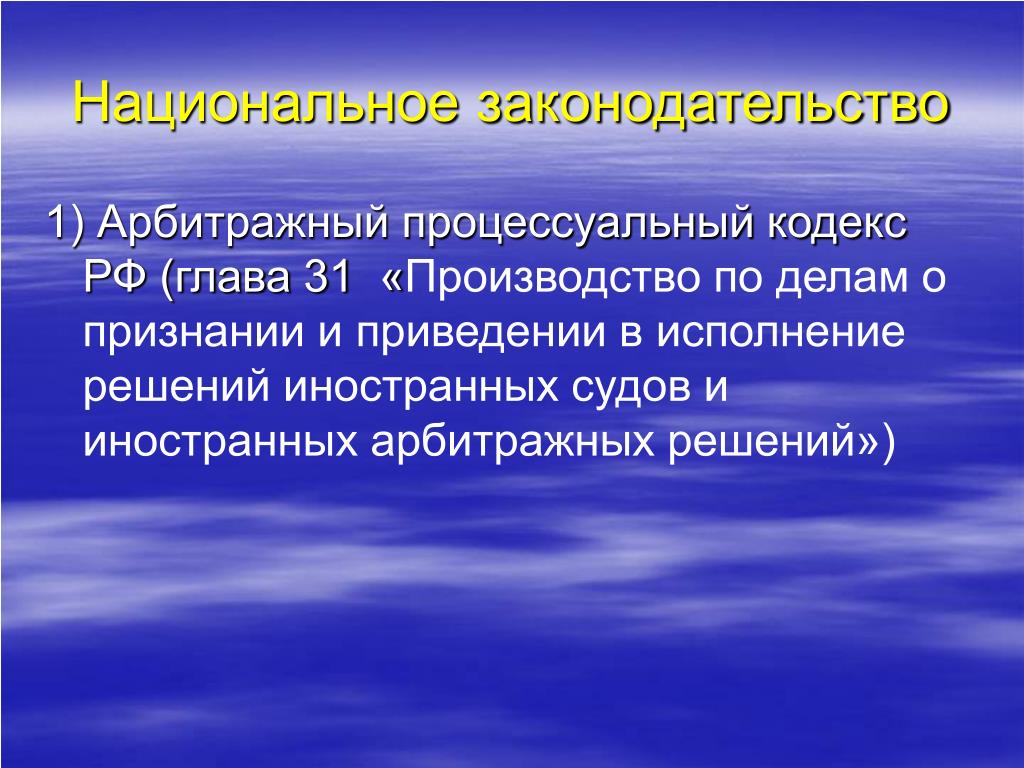 Национальное законодательство

1) Арбитражный процессуальный кодекс РФ (глава 31 «Производство по делам о признании и приведении в исполнение решений иностранных судов и иностранных арбитражных решений»)